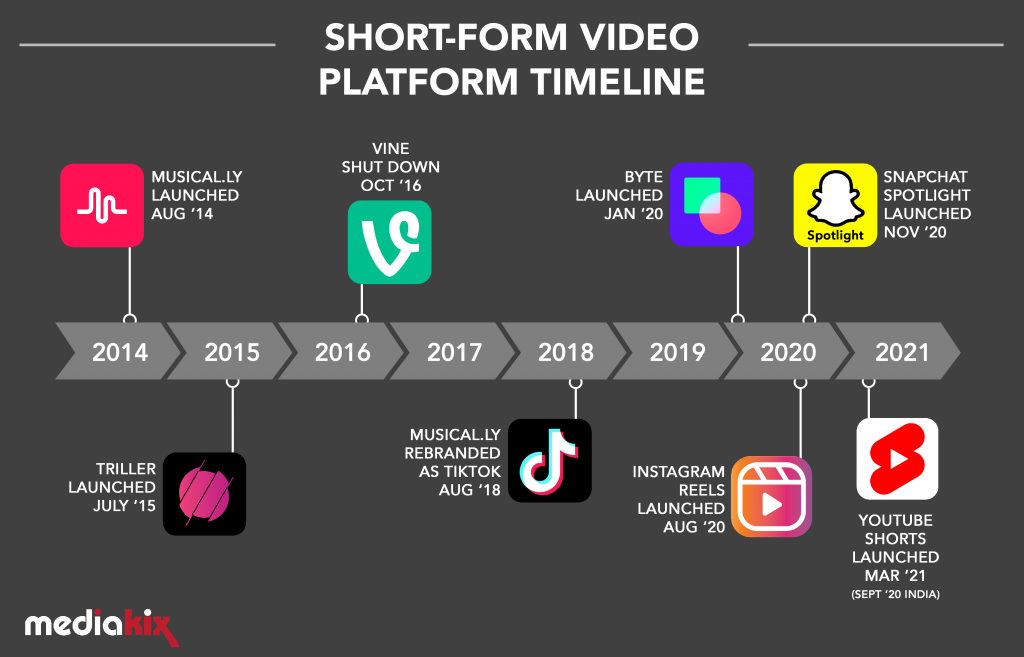 SHORT-FORM VIDEO PLATFORM TIMELINE

MUSICAL.LY LAUNCHED AUG '14

VINE SHUT DOWN OCT '16

BYTE LAUNCHED JAN '20

Spotlight

SNAPCHAT SPOTLIGHT LAUNCHED NOV '20

2014

2015

2016

2017

2018

2019

2020

2021

TRILLER LAUNCHED JULY '15

MUSICAL.LY REBRANDED AS TIKTOK AUG '18

INSTAGRAM REELS LAUNCHED AUG '20

YOUTUBE SHORTS LAUNCHED MAR '21
(SEPT '20 INDIA)

mediakix